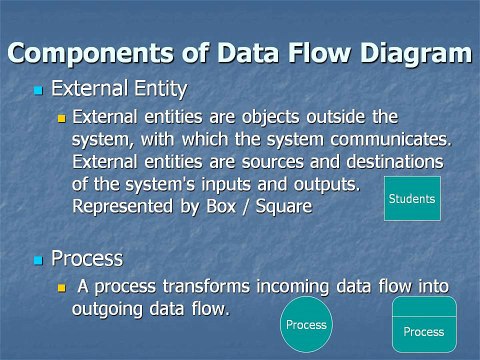 Components of Data Flow Diagram

External Entity

External entities are objects outside the system, with which the system communicates. External entities are sources and destinations of the system's inputs and outputs. Represented by Box / Square

Students

Process

A process transforms incoming data flow into outgoing data flow.

Process

Process